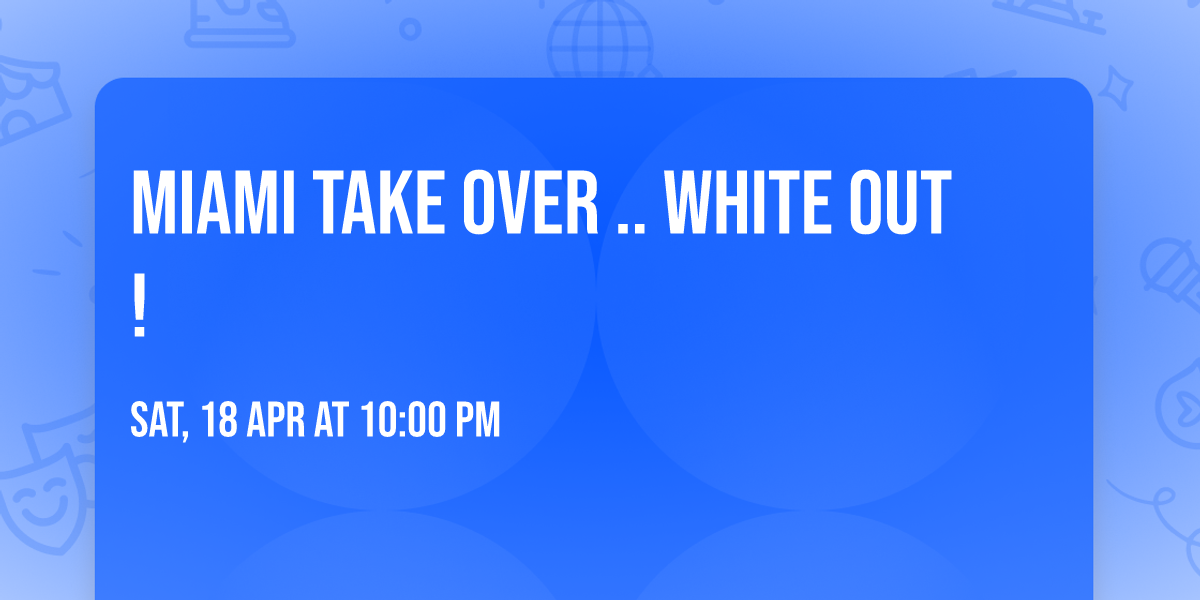 MIAMI TAKE OVER .. WHITE OUT !

SAT, 18 APR AT 10:00 PM